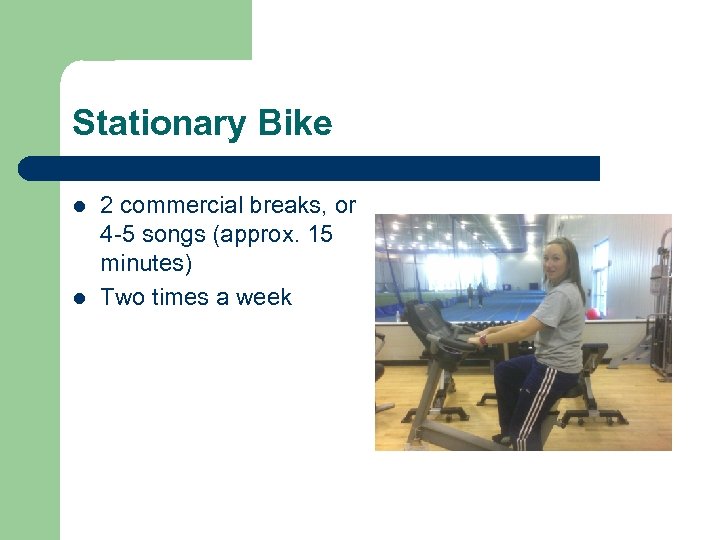 Stationary Bike

- 2 commercial breaks, or 4-5 songs (approx. 15 minutes)
- Two times a week